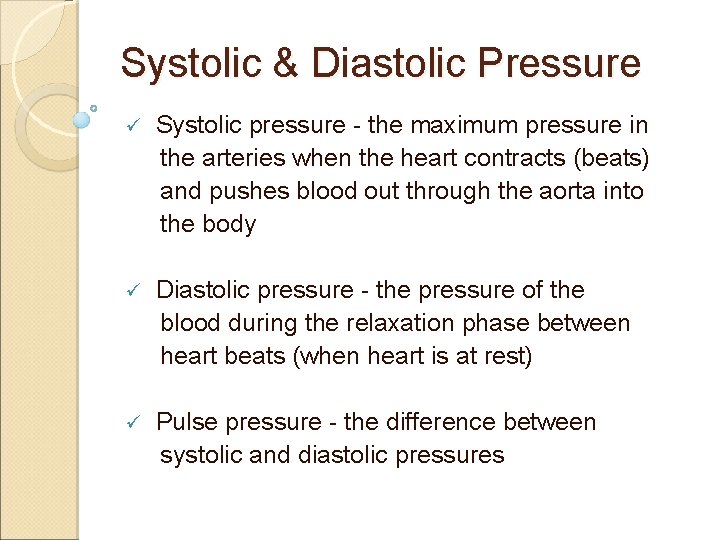 Systolic & Diastolic Pressure

✓ Systolic pressure - the maximum pressure in the arteries when the heart contracts (beats) and pushes blood out through the aorta into the body

✓ Diastolic pressure - the pressure of the blood during the relaxation phase between heart beats (when heart is at rest)

✓ Pulse pressure - the difference between systolic and diastolic pressures